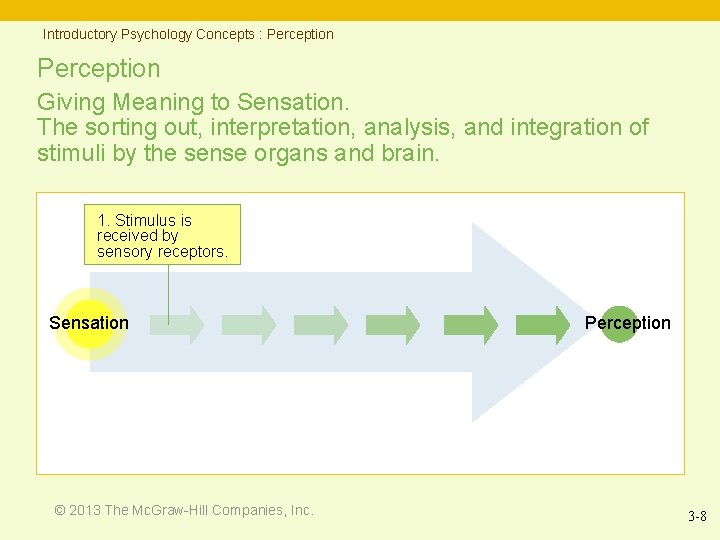 Introductory Psychology Concepts : Perception

Perception

Giving Meaning to Sensation.
The sorting out, interpretation, analysis, and integration of stimuli by the sense organs and brain.

1. Stimulus is received by sensory receptors.

Sensation

Perception

© 2013 The McGraw-Hill Companies, Inc.

3-8